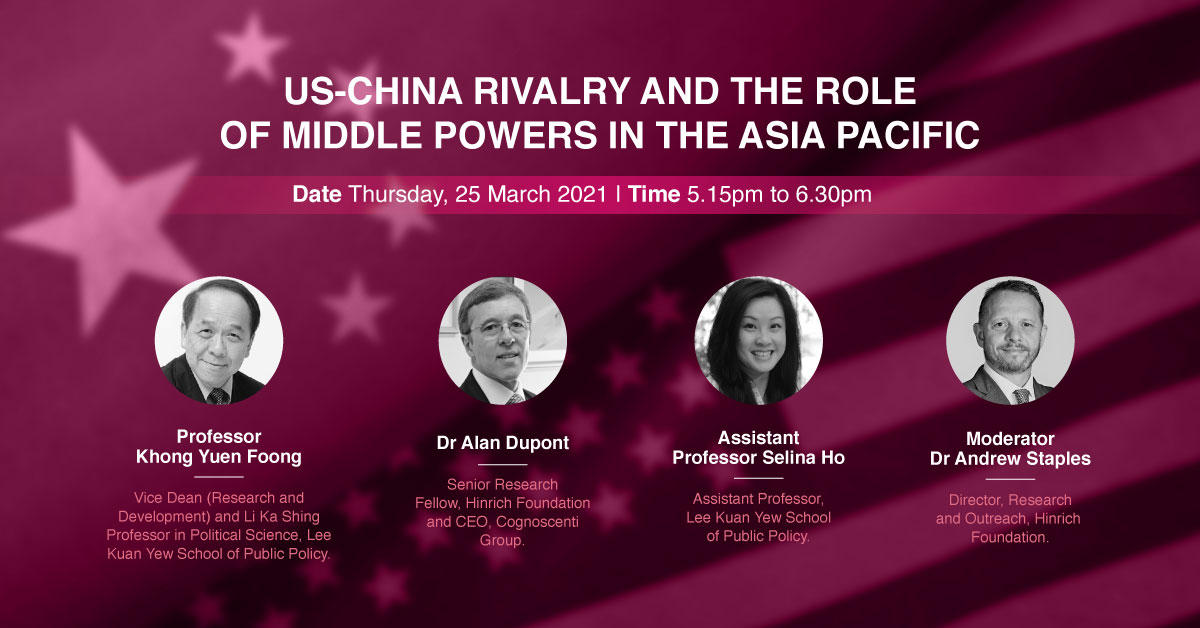 US-CHINA RIVALRY AND THE ROLE OF MIDDLE POWERS IN THE ASIA PACIFIC

Date Thursday, 25 March 2021 | Time 5.15pm to 6.30pm

Professor Khong Yuen Foong

Vice Dean (Research and Development) and Li Ka Shing Professor in Political Science, Lee Kuan Yew School of Public Policy.

Dr Alan Dupont

Senior Research Fellow, Hinrich Foundation and CEO, Cognoscenti Group.

Assistant Professor Selina Ho

Assistant Professor, Lee Kuan Yew School of Public Policy.

Moderator Dr Andrew Staples

Director, Research and Outreach, Hinrich Foundation.